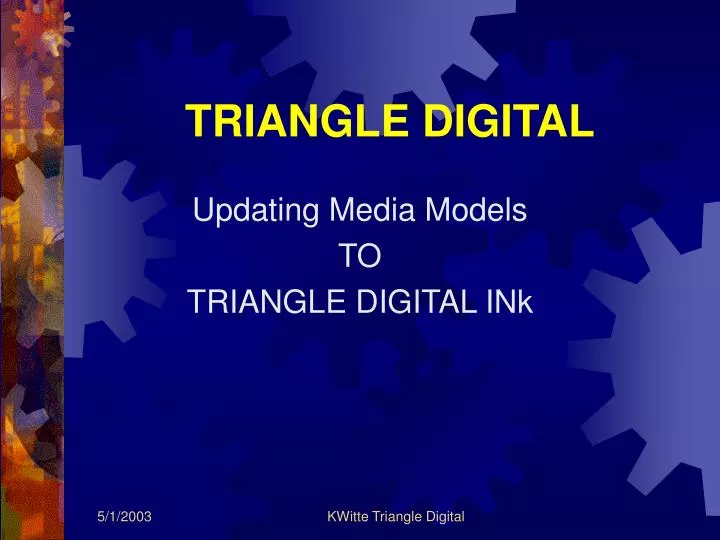 TRIANGLE DIGITAL

Updating Media Models
TO
TRIANGLE DIGITAL INk

5/1/2003

KWitte Triangle Digital